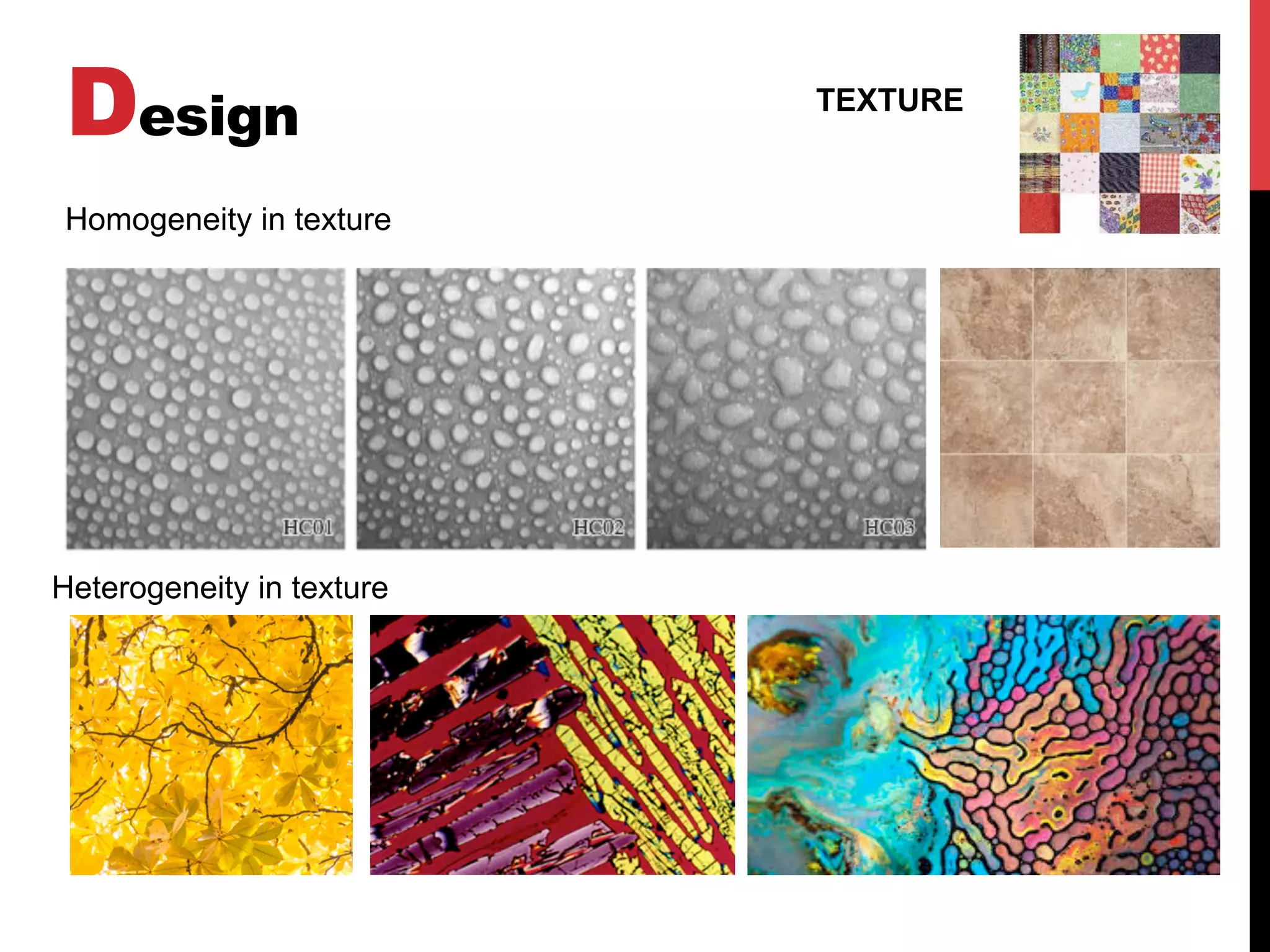 Design

TEXTURE

Homogeneity in texture

HC01

HC02

HC03

Heterogeneity in texture